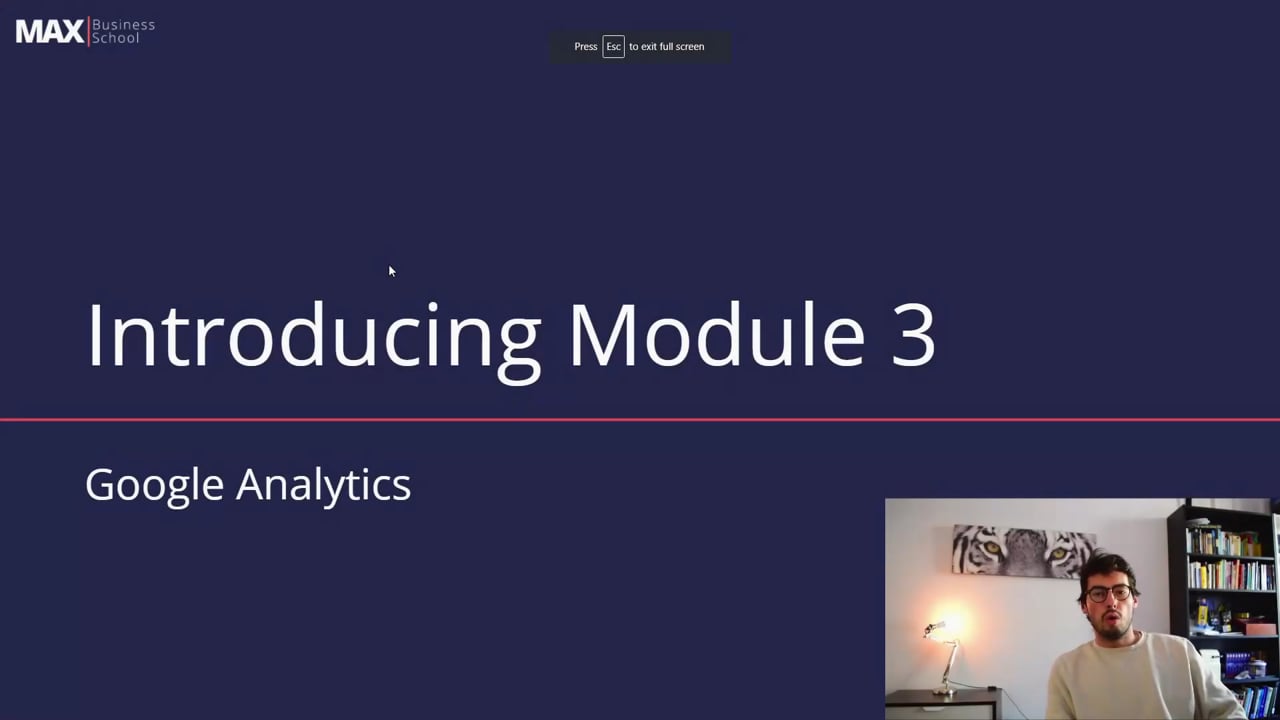 MAX Business School

Press Esc to exit full screen

Introducing Module 3

Google Analytics